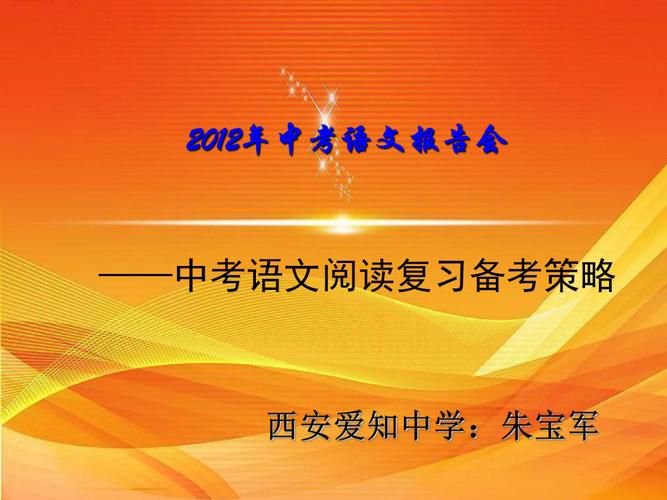 2012年中考语文报告会

——中考语文阅读复习备考策略

西安爱知中学：朱宝军